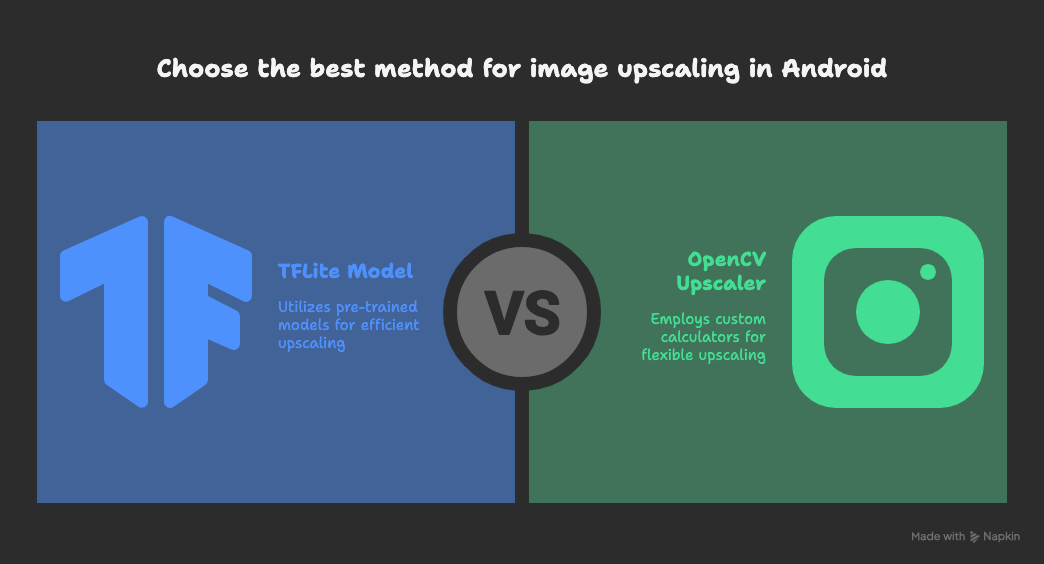 Choose the best method for image upscaling in Android

TFLite Model

Utilizes pre-trained models for efficient upscaling

VS

OpenCV Upscaler

Employs custom calculators for flexible upscaling

Made with Napkin